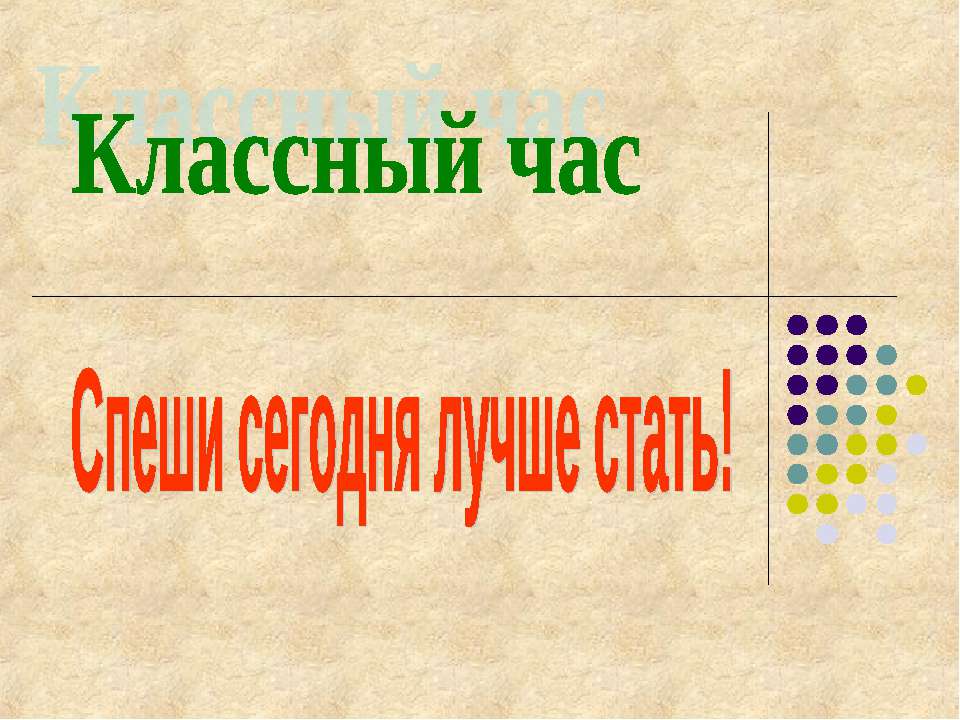 Классный час

Спеши сегодня лучше стать!